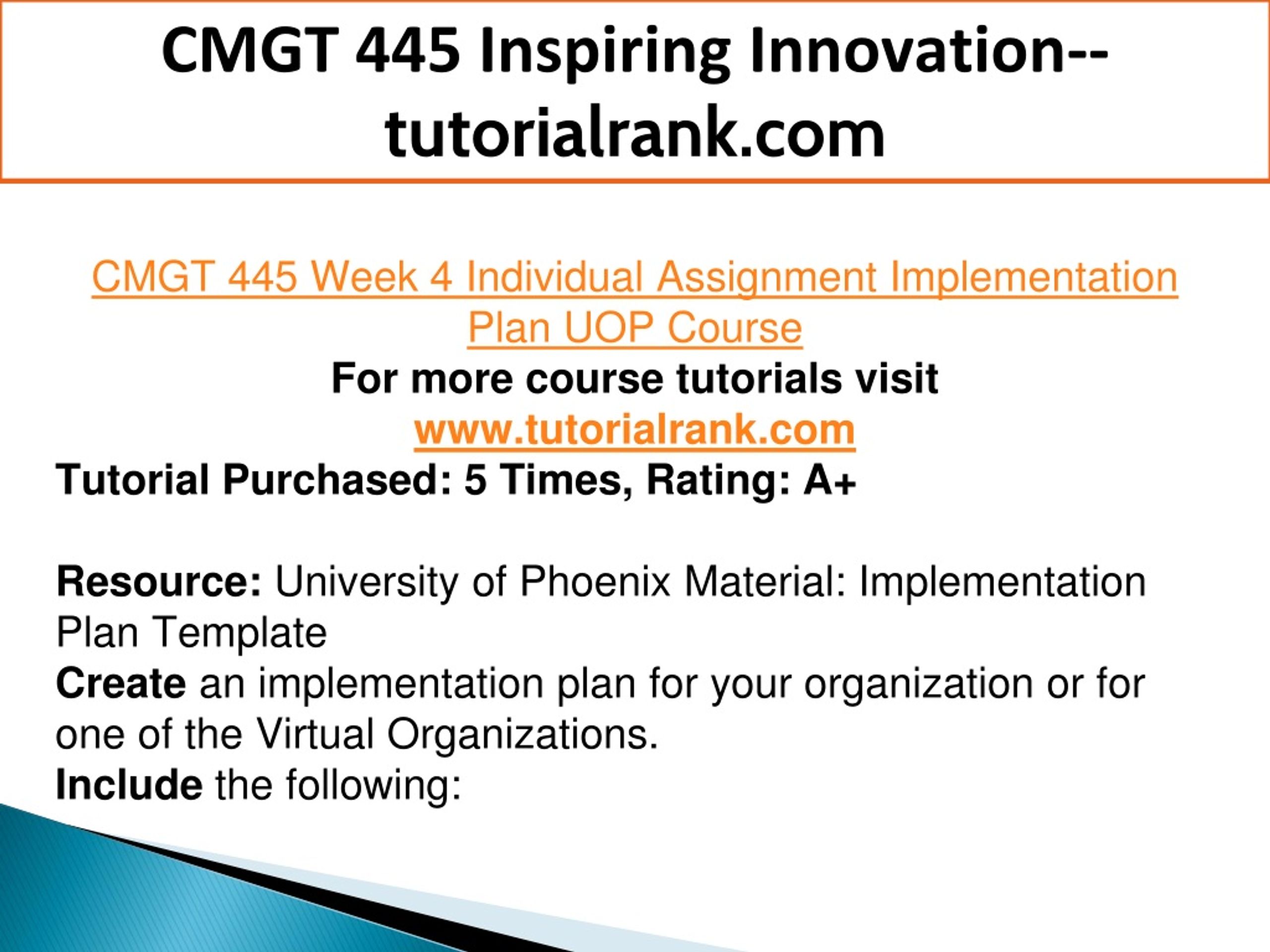 CMGT 445 Inspiring Innovation--tutorialrank.com

CMGT 445 Week 4 Individual Assignment Implementation Plan UOP Course
For more course tutorials visit
www.tutorialrank.com
Tutorial Purchased: 5 Times, Rating: A+

Resource: University of Phoenix Material: Implementation Plan Template
Create an implementation plan for your organization or for one of the Virtual Organizations.
Include the following: